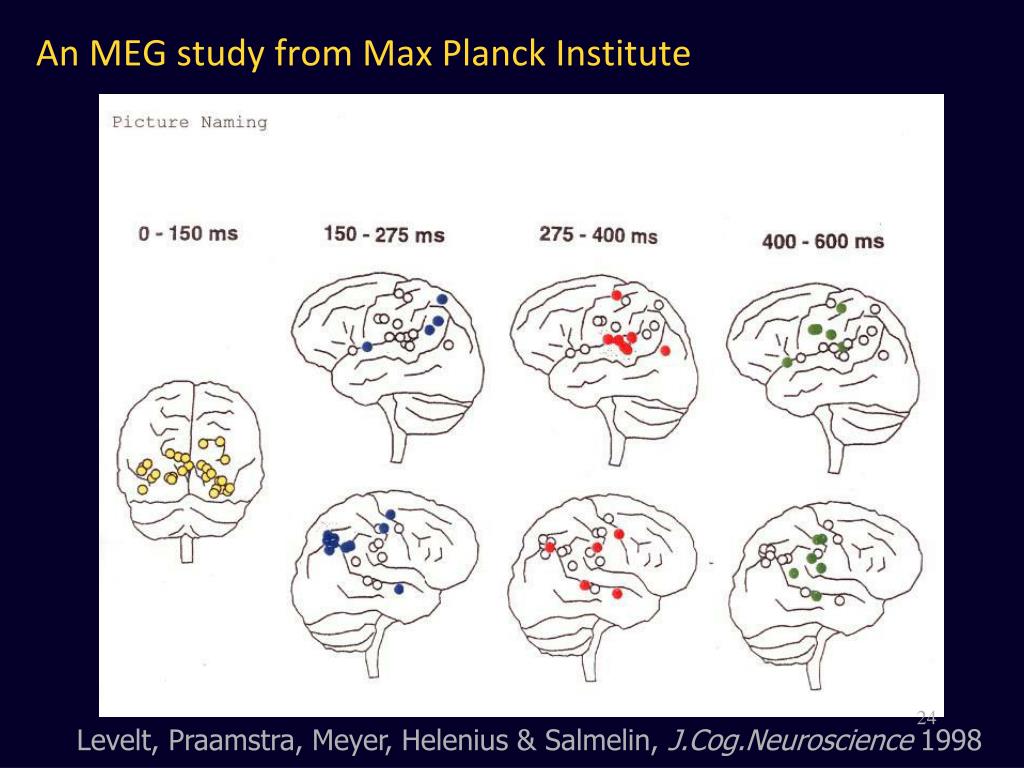 An MEG study from Max Planck Institute

Picture Naming

0 - 150 ms

150 - 275 ms

275 - 400 ms

400 - 600 ms

24

Levelt, Praamstra, Meyer, Helenius & Salmelin, J.Cog.Neuroscience 1998